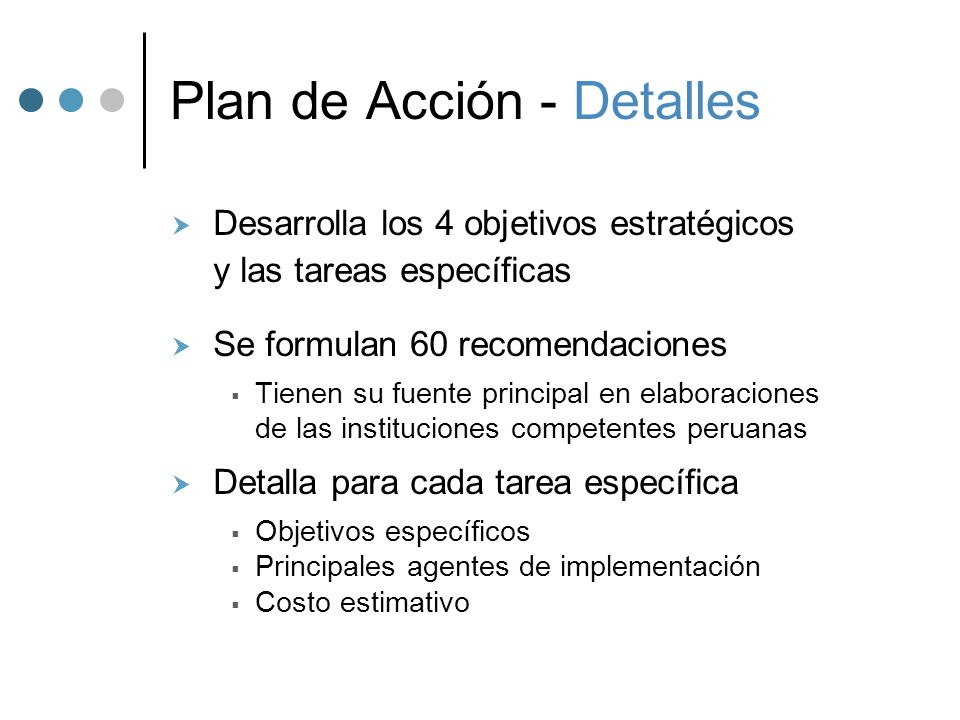 Plan de Acción - Detalles

Desarrolla los 4 objetivos estratégicos y las tareas específicas

Se formulan 60 recomendaciones

Tienen su fuente principal en elaboraciones de las instituciones competentes peruanas

Detalla para cada tarea específica

Objetivos específicos

Principales agentes de implementación

Costo estimativo